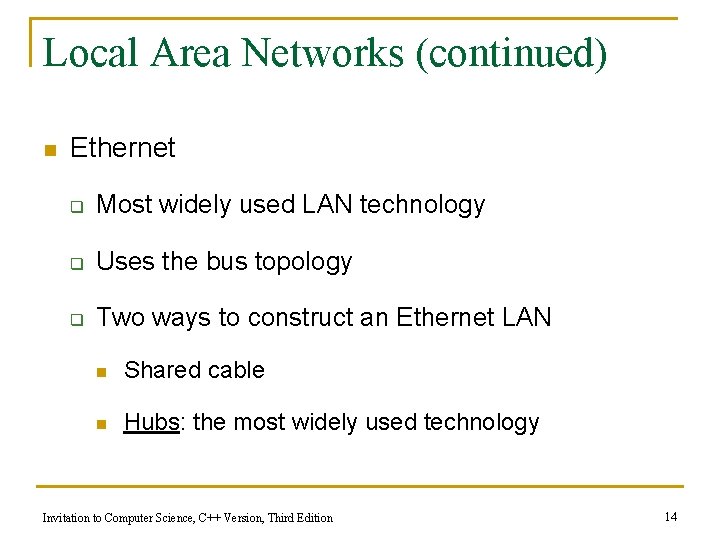 Local Area Networks (continued)

Ethernet

Most widely used LAN technology

Uses the bus topology

Two ways to construct an Ethernet LAN

Shared cable

Hubs: the most widely used technology

Invitation to Computer Science, C++ Version, Third Edition

14